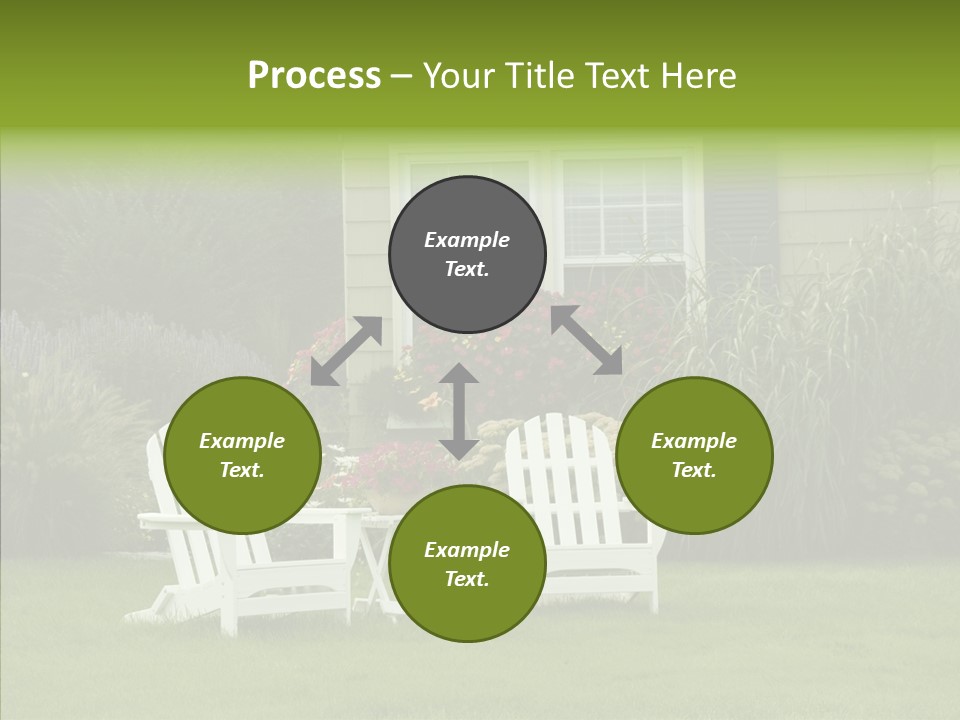 Process – Your Title Text Here

Example Text.

Example Text.

Example Text.

Example Text.